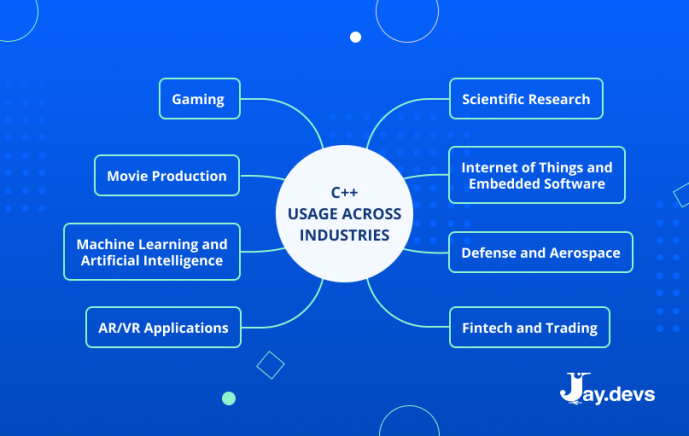 C++
USAGE ACROSS
INDUSTRIES

Gaming

Movie Production

Machine Learning and Artificial Intelligence

AR/VR Applications

Scientific Research

Internet of Things and Embedded Software

Defense and Aerospace

Fintech and Trading

Jay.devs